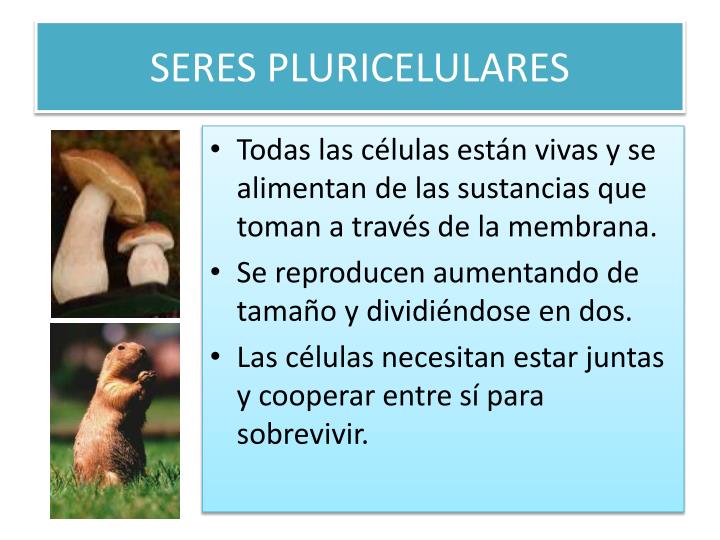 SERES PLURICELULARES

• Todas las células están vivas y se alimentan de las sustancias que toman a través de la membrana.
• Se reproducen aumentando de tamaño y dividiéndose en dos.
• Las células necesitan estar juntas y cooperar entre sí para sobrevivir.